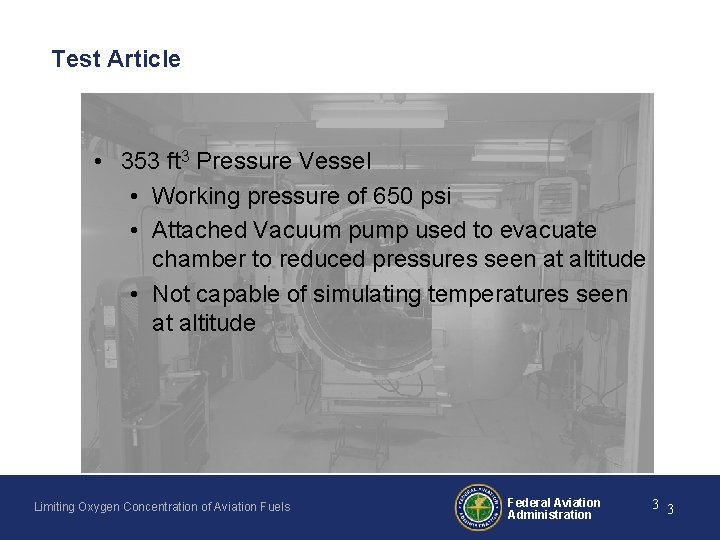 Test Article

• 353 ft$^3$ Pressure Vessel
  • Working pressure of 650 psi
  • Attached Vacuum pump used to evacuate chamber to reduced pressures seen at altitude
  • Not capable of simulating temperatures seen at altitude

Limiting Oxygen Concentration of Aviation Fuels

FEDERAL AVIATION ADMINISTRATION

Federal Aviation Administration

3 3